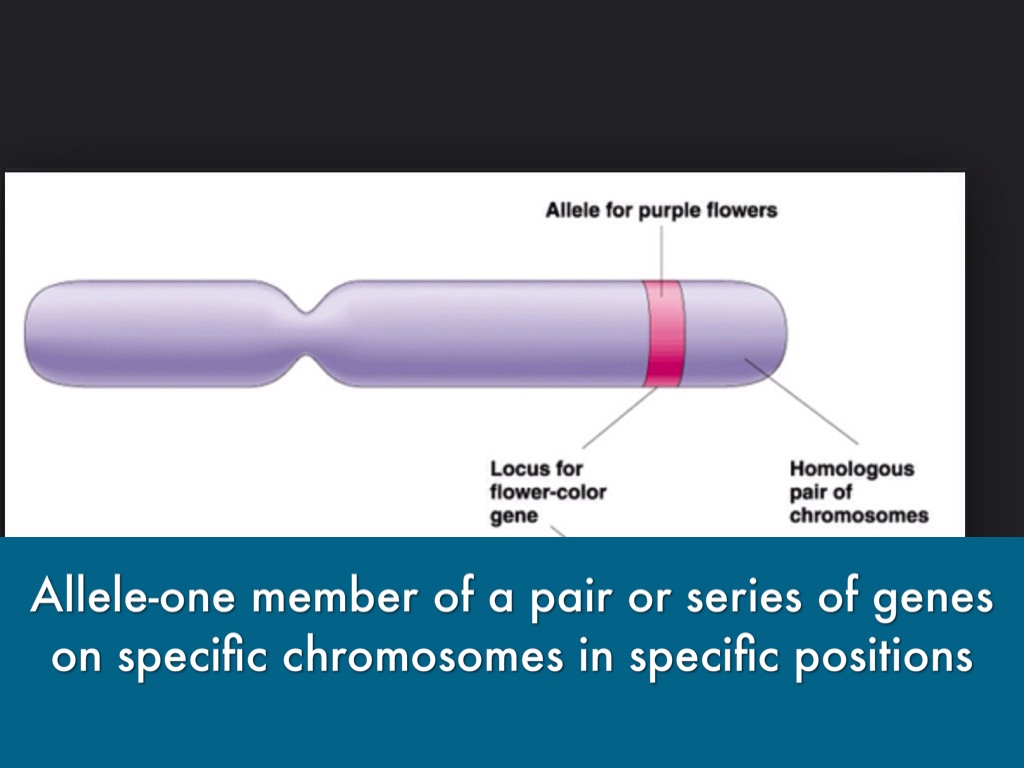 Allele for purple flowers

Locus for flower-color gene

Homologous pair of chromosomes

Allele-one member of a pair or series of genes on specific chromosomes in specific positions